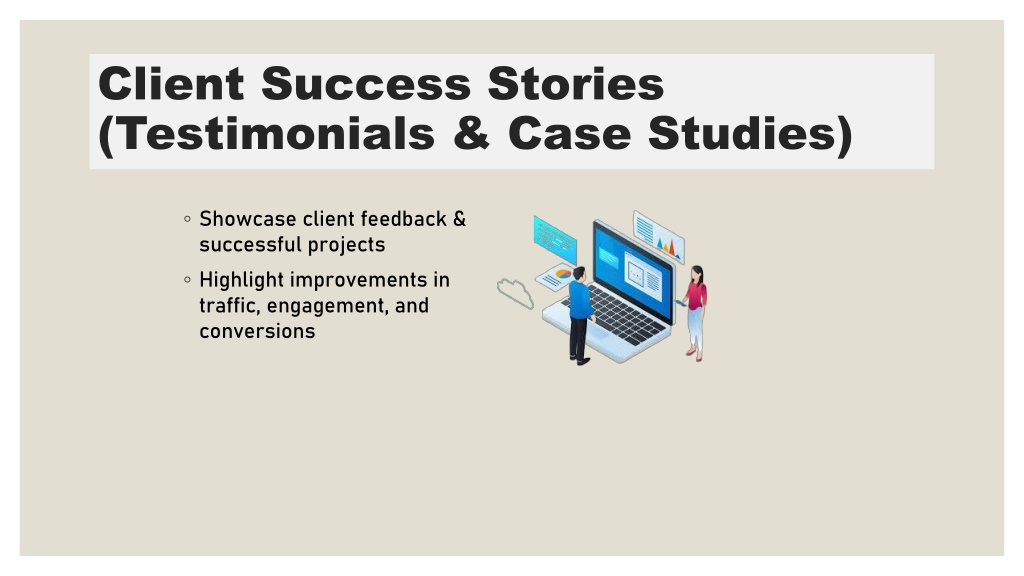 Client Success Stories (Testimonials & Case Studies)

◦ Showcase client feedback & successful projects

◦ Highlight improvements in traffic, engagement, and conversions